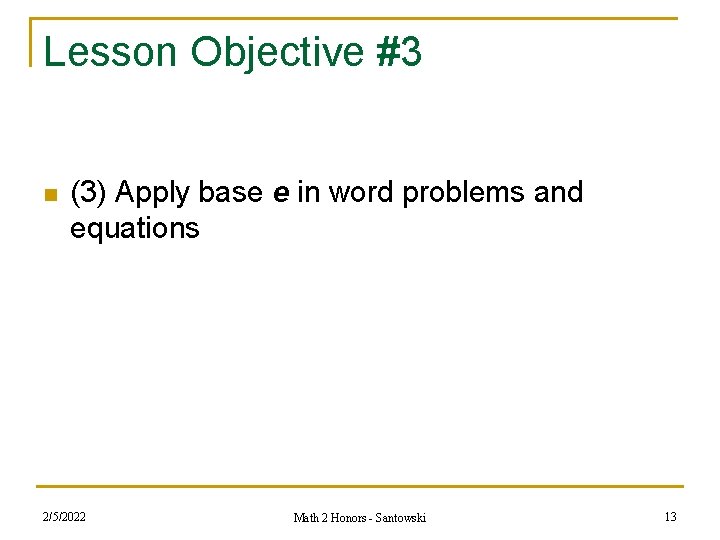 Lesson Objective #3

(3) Apply base e in word problems and equations

2/5/2022 Math 2 Honors - Santowski 13